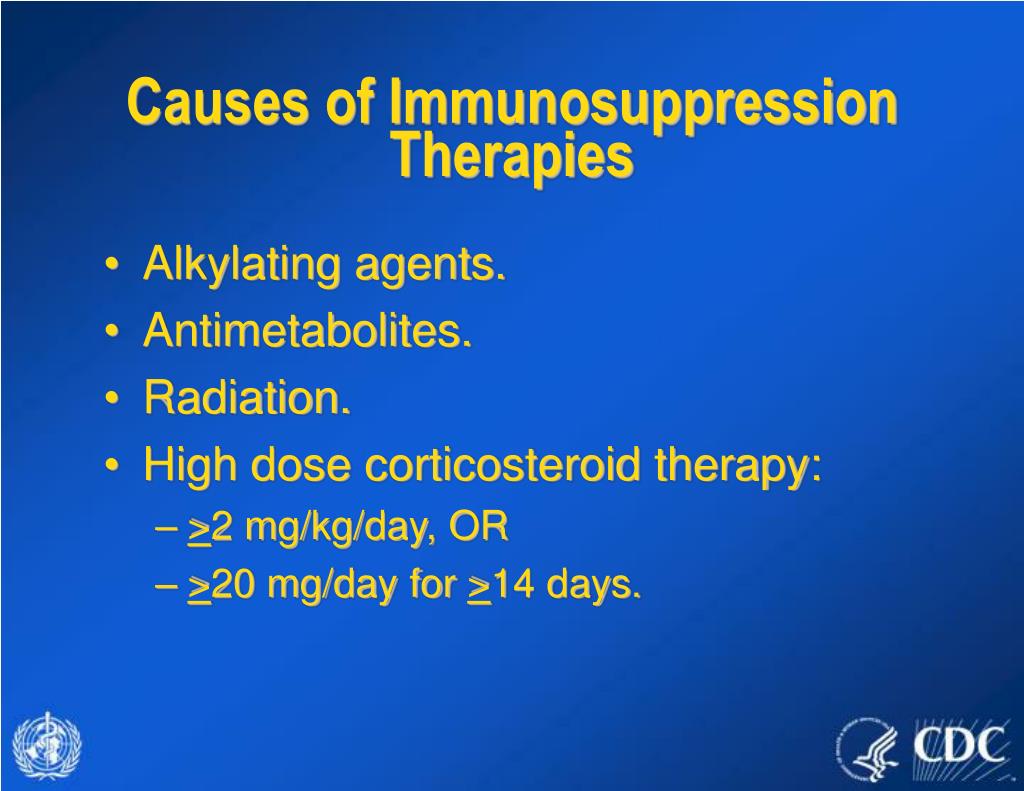 Causes of Immunosuppression Therapies

• Alkylating agents.
• Antimetabolites.
• Radiation.
• High dose corticosteroid therapy:
– $\geq$2 mg/kg/day, OR
– $\geq$20 mg/day for $\geq$14 days.

CDC